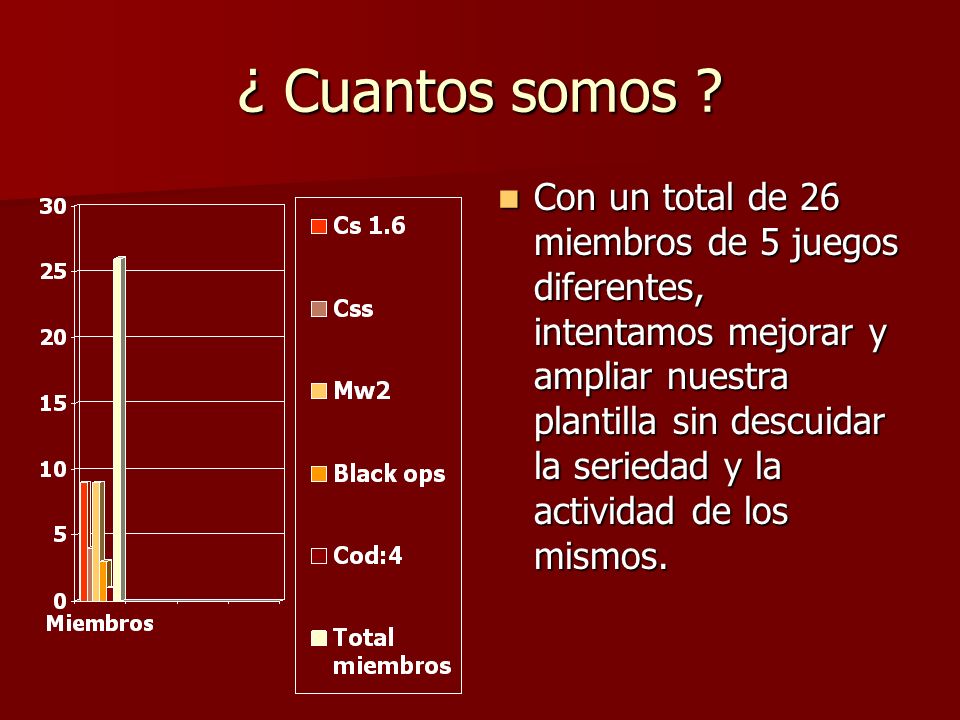 ¿ Cuantos somos ?

30
25
20
15
10
5
0
Miembros

Cs 1.6
Css
Mw2
Black ops
Cod:4
Total miembros

Con un total de 26 miembros de 5 juegos diferentes, intentamos mejorar y ampliar nuestra plantilla sin descuidar la seriedad y la actividad de los mismos.